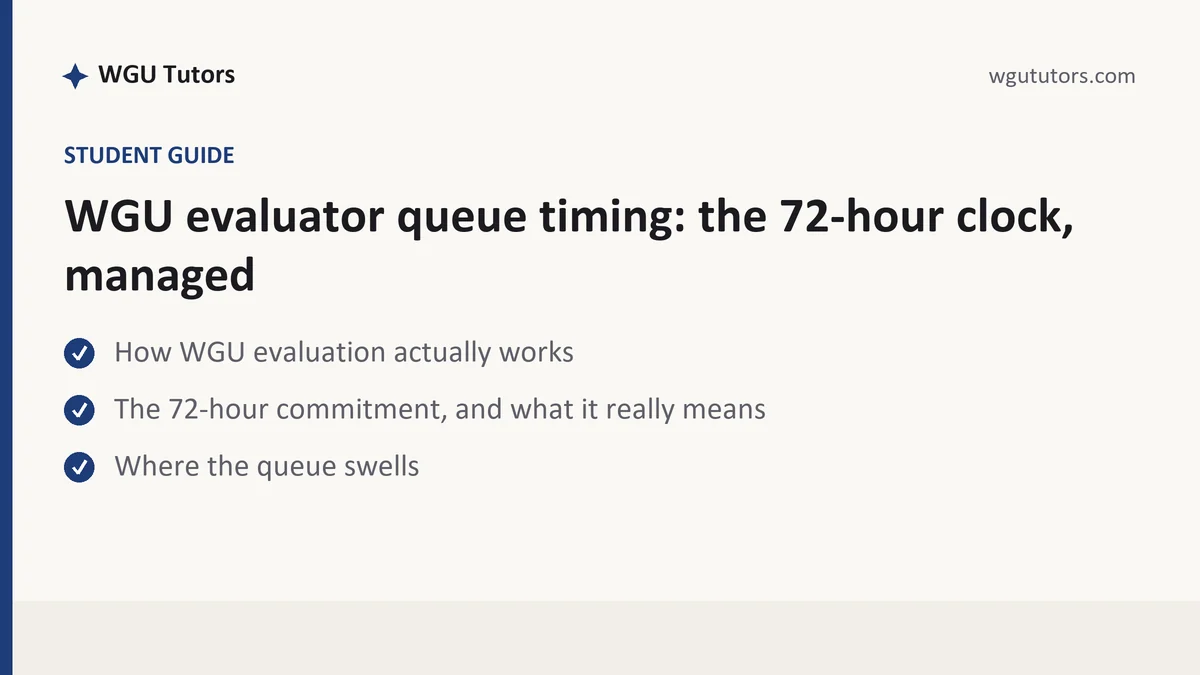 WGU Tutors

wgututors.com

STUDENT GUIDE

WGU evaluator queue timing: the 72-hour clock, managed

How WGU evaluation actually works

The 72-hour commitment, and what it really means

Where the queue swells